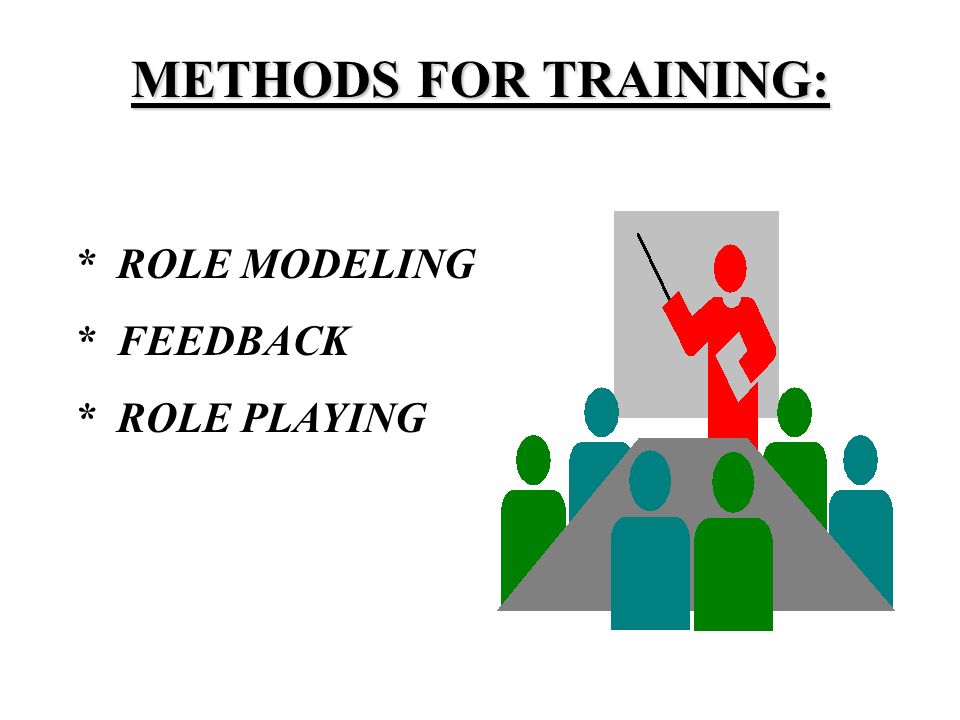 METHODS FOR TRAINING:

* ROLE MODELING

* FEEDBACK

* ROLE PLAYING